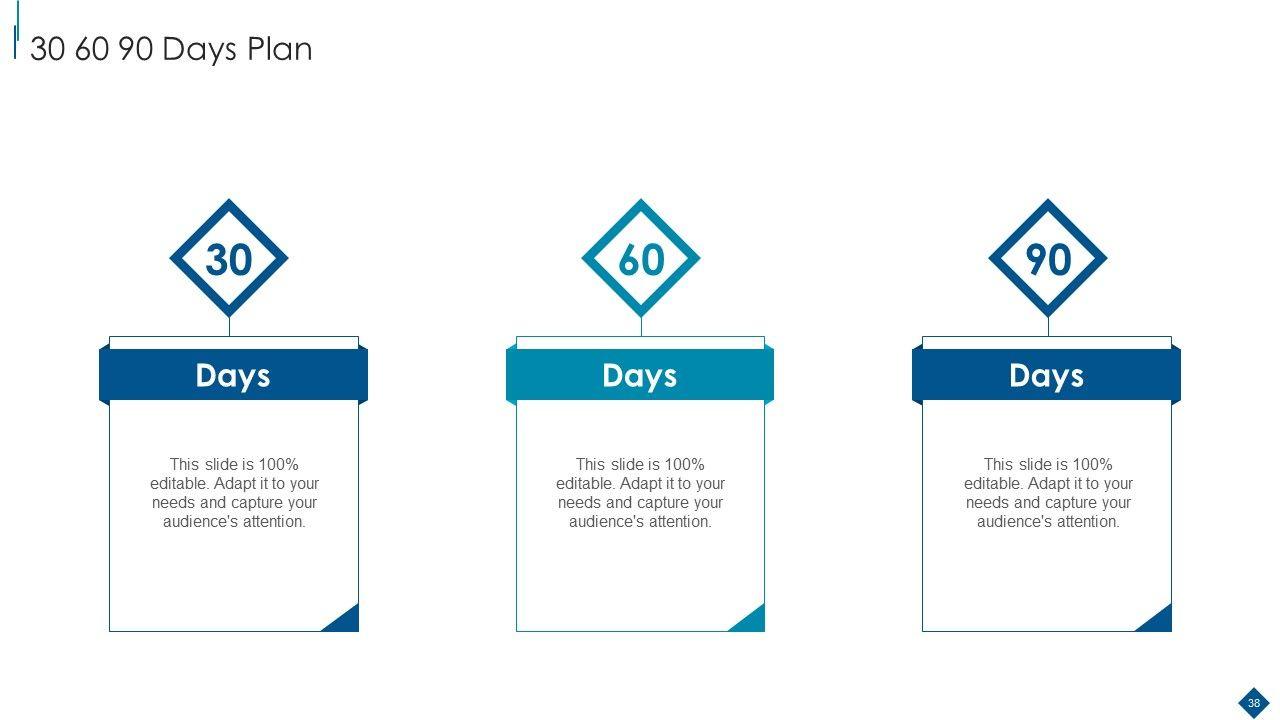 30 60 90 Days Plan

30

Days

This slide is 100% editable. Adapt it to your needs and capture your audience's attention.

60

Days

This slide is 100% editable. Adapt it to your needs and capture your audience's attention.

90

Days

This slide is 100% editable. Adapt it to your needs and capture your audience's attention.

38